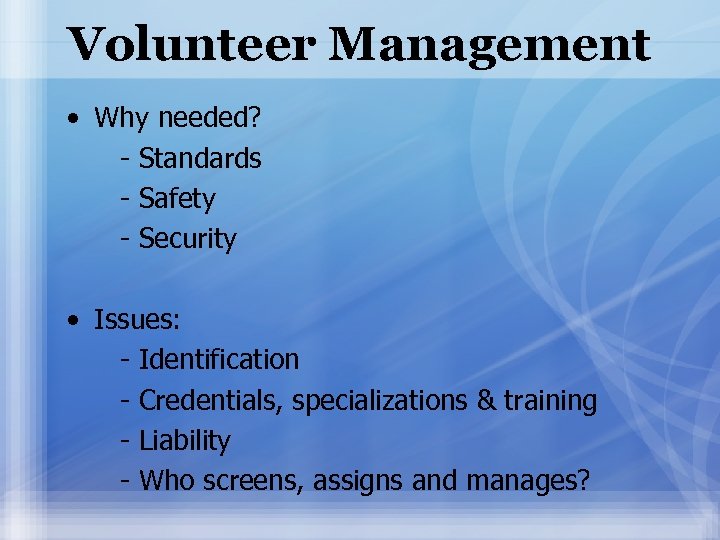 Volunteer Management

• Why needed?
- Standards
- Safety
- Security

• Issues:
- Identification
- Credentials, specializations & training
- Liability
- Who screens, assigns and manages?